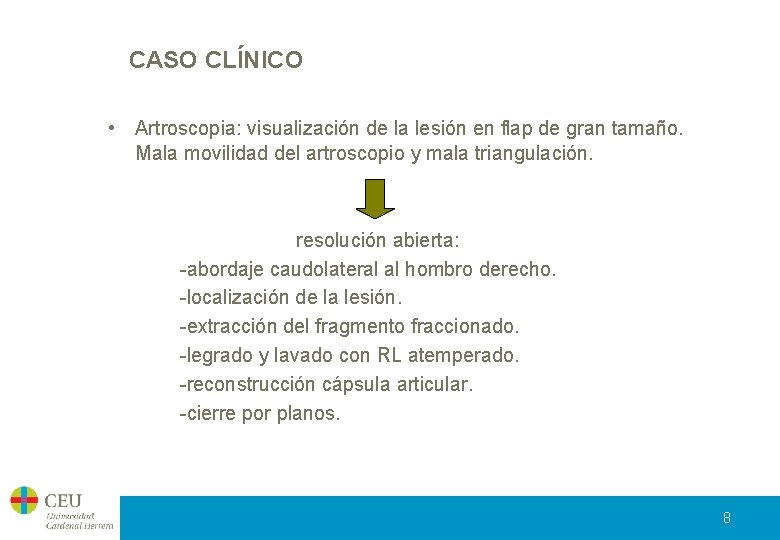 CASO CLÍNICO

• Artroscopia: visualización de la lesión en flap de gran tamaño. Mala movilidad del artroscopio y mala triangulación.

resolución abierta:
-abordaje caudolateral al hombro derecho.
-localización de la lesión.
-extracción del fragmento fraccionado.
-legrado y lavado con RL atemperado.
-reconstrucción cápsula articular.
-cierre por planos.

CEU
Universidad Cardenal Herrera

8